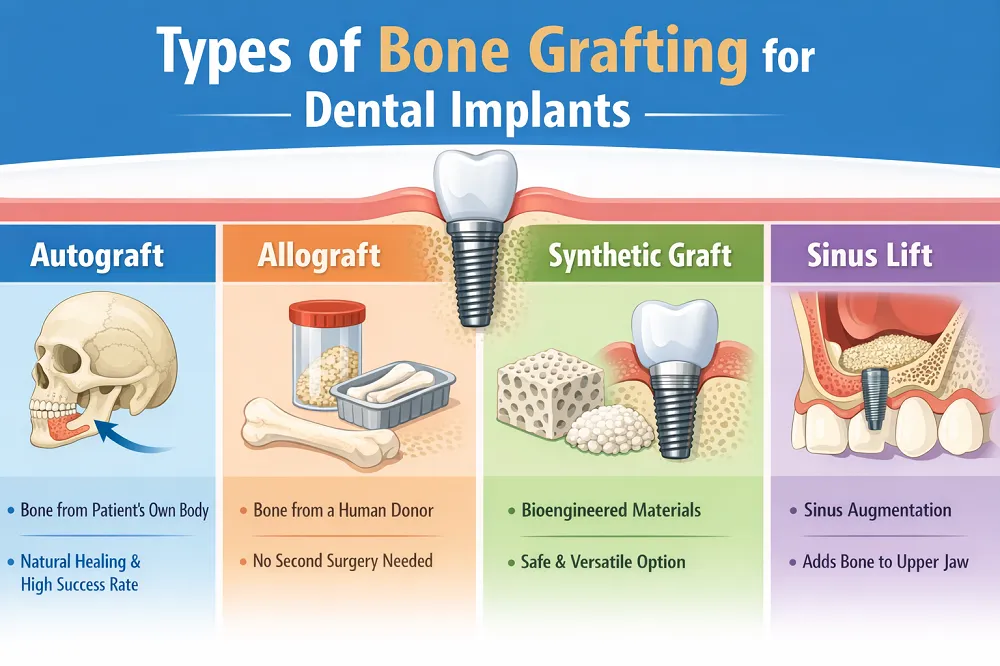 Types of Bone Grafting for
Dental Implants

Autograft

• Bone from Patient's Own Body

• Natural Healing & High Success Rate

Allograft

• Bone from a Human Donor

• No Second Surgery Needed

Synthetic Graft

• Bioengineered Materials

• Safe & Versatile Option

Sinus Lift

• Sinus Augmentation

• Adds Bone to Upper Jaw